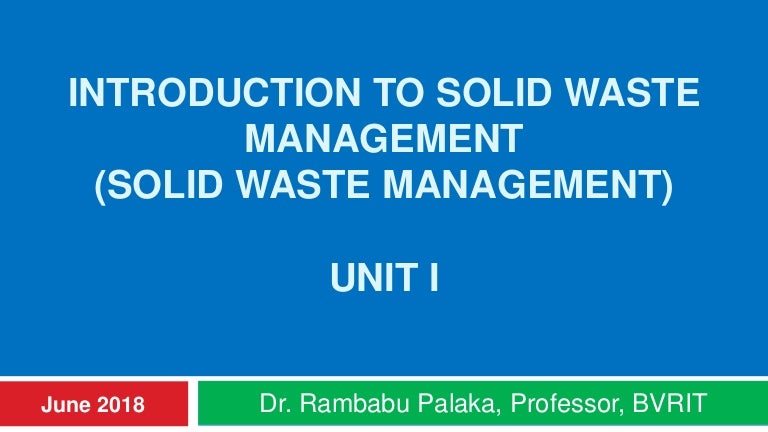 INTRODUCTION TO SOLID WASTE MANAGEMENT
(SOLID WASTE MANAGEMENT)

UNIT I

June 2018

Dr. Rambabu Palaka, Professor, BVRIT